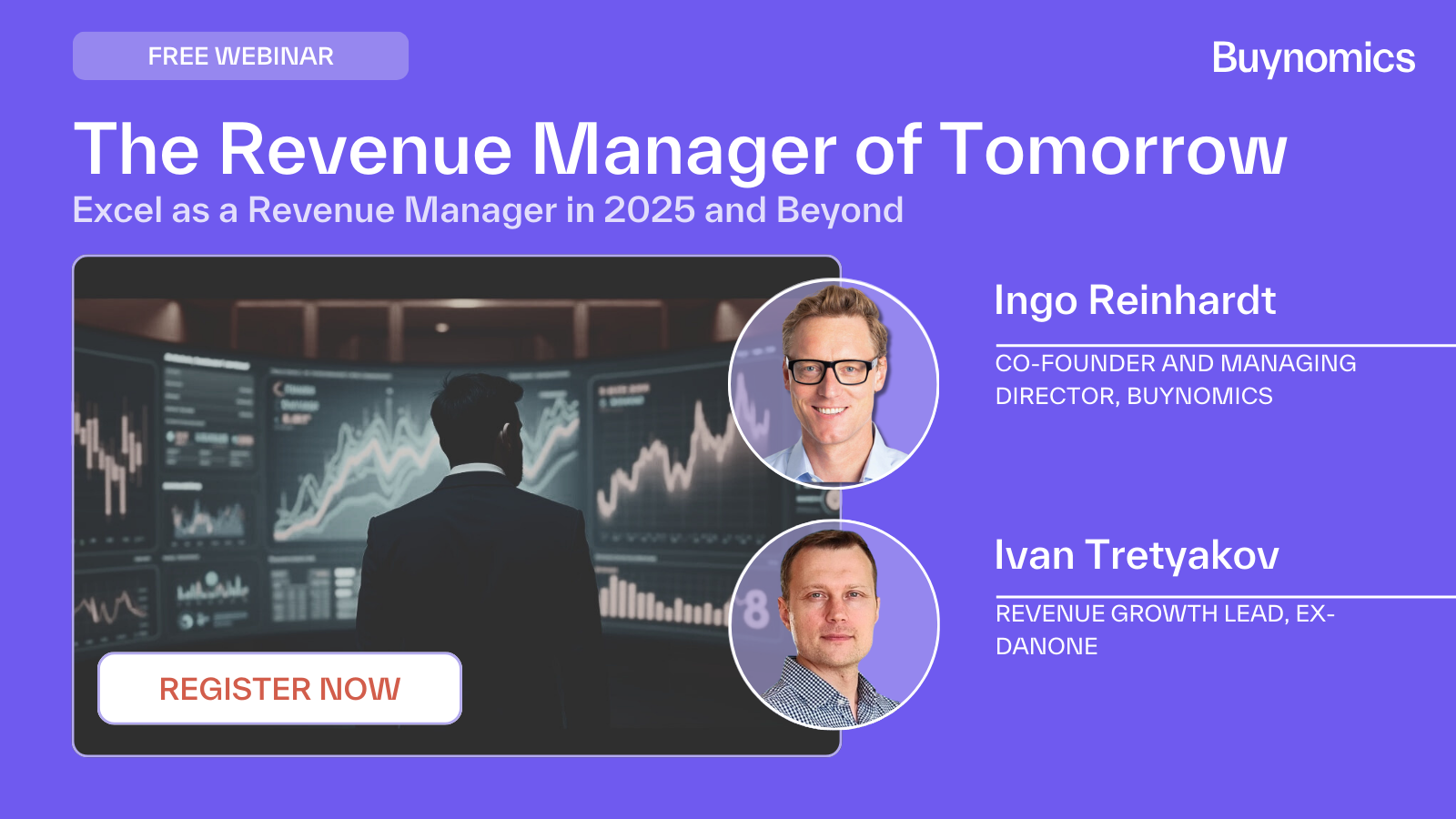 FREE WEBINAR

Buynomics

The Revenue Manager of Tomorrow

Excel as a Revenue Manager in 2025 and Beyond

REGISTER NOW

Ingo Reinhardt

CO-FOUNDER AND MANAGING DIRECTOR, BUYNOMICS

Ivan Tretyakov

REVENUE GROWTH LEAD, EX-DANONE